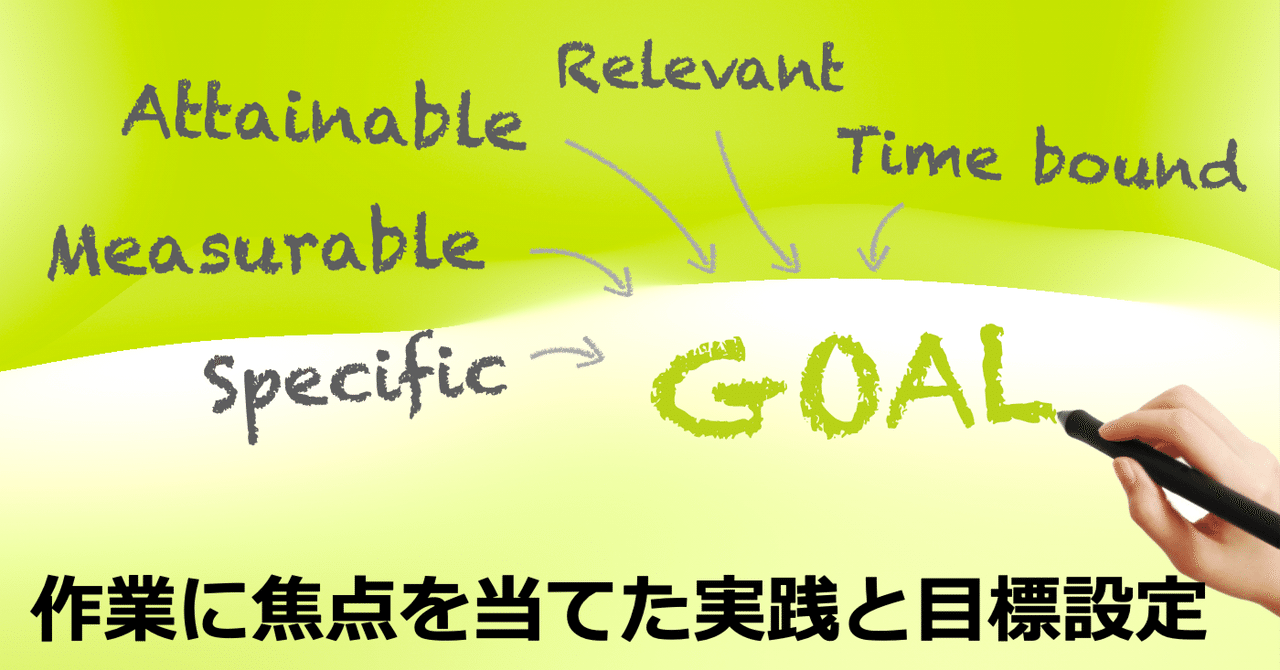 Relevant

Attainable

Time bound

Measurable

Specific

GOAL

作業に焦点を当てた実践と目標設定